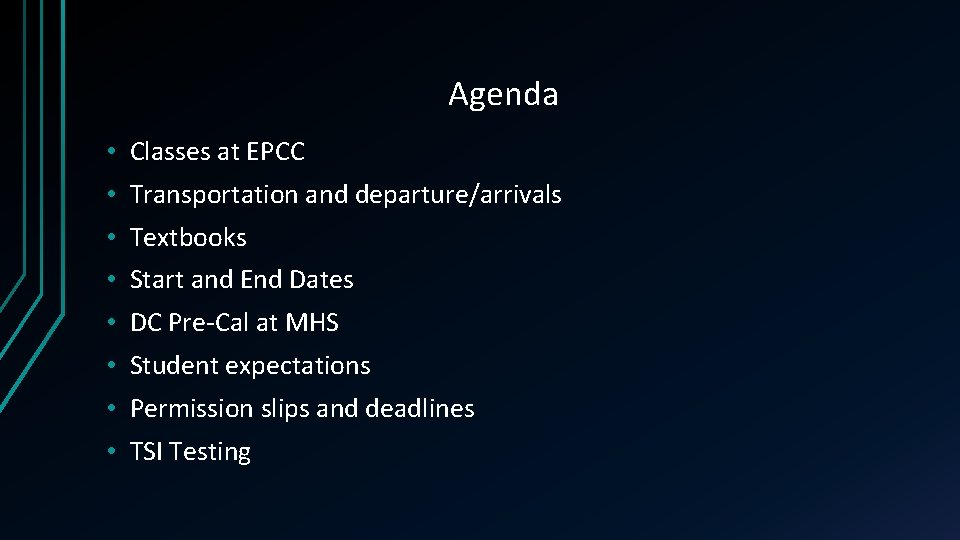 Agenda

• Classes at EPCC
• Transportation and departure/arrivals
• Textbooks
• Start and End Dates
• DC Pre-Cal at MHS
• Student expectations
• Permission slips and deadlines
• TSI Testing